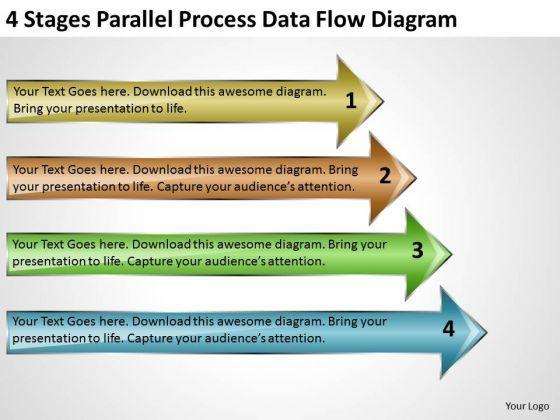 4 Stages Parallel Process Data Flow Diagram

Your Text Goes here. Download this awesome diagram. Bring your presentation to life.

1

Your Text Goes here. Download this awesome diagram. Bring your presentation to life. Capture your audience's attention.

2

Your Text Goes here. Download this awesome diagram. Bring your presentation to life. Capture your audience's attention.

3

Your Text Goes here. Download this awesome diagram. Bring your presentation to life. Capture your audience's attention.

4

Your Logo